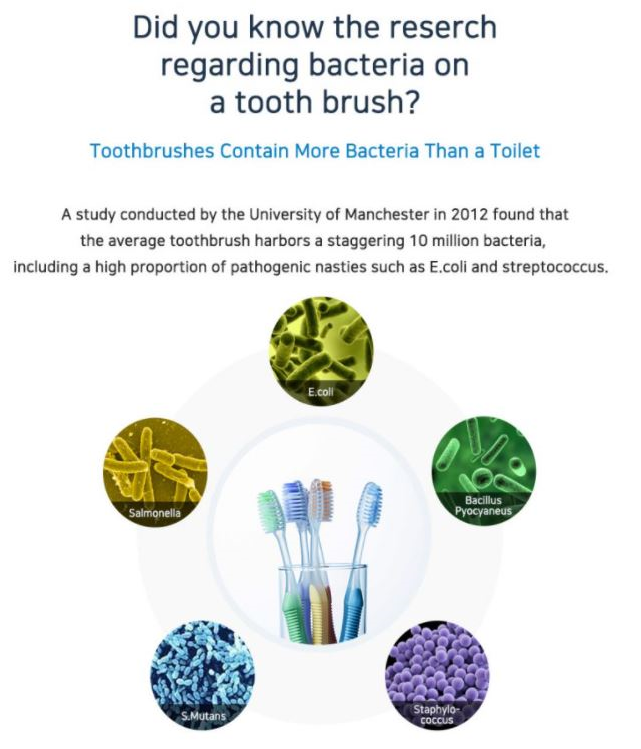 Did you know the reserch regarding bacteria on a tooth brush?

Toothbrushes Contain More Bacteria Than a Toilet

A study conducted by the University of Manchester in 2012 found that the average toothbrush harbors a staggering 10 million bacteria, including a high proportion of pathogenic nasties such as E.coli and streptococcus.

E.coli

Salmonella

Bacillus Pyocyaneus

S.Mutans

Staphylo-coccus